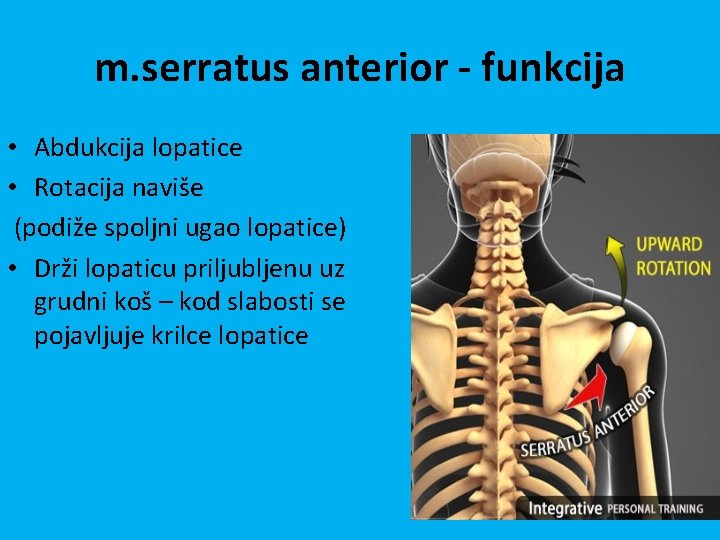 m.serratus anterior - funkcija

• Abdukcija lopatice
• Rotacija naviše
(podiže spoljni ugao lopatice)
• Drži lopaticu priljubljenu uz grudni koš – kod slabosti se pojavljuje krilce lopatice

UPWARD ROTATION

SERRATUS ANTERIOR

Integrative PERSONAL TRAINING